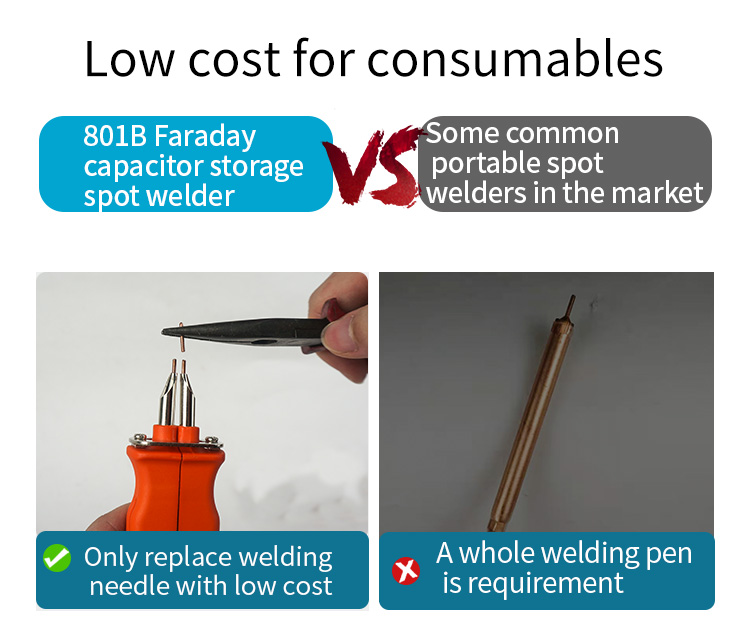 Low cost for consumables

801B Faraday capacitor storage spot welder

VS

Some common portable spot welders in the market

Only replace welding needle with low cost

A whole welding pen is requirement